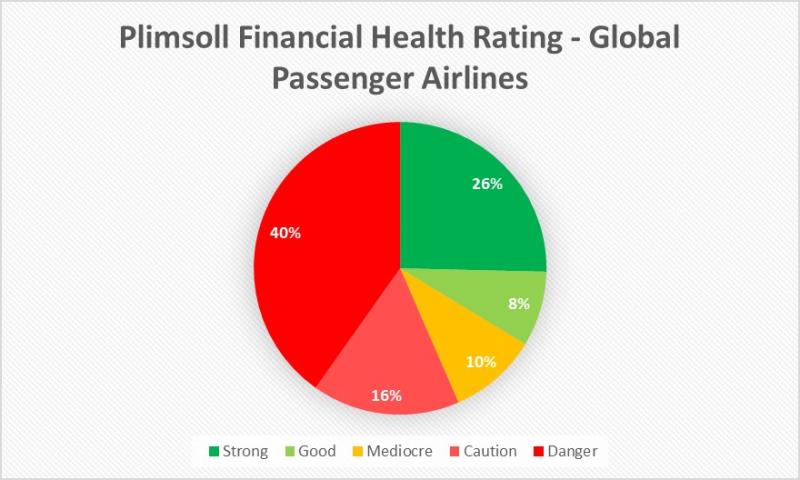 Plimsoll Financial Health Rating - Global Passenger Airlines

26%
8%
10%
16%
40%

Strong Good Mediocre Caution Danger